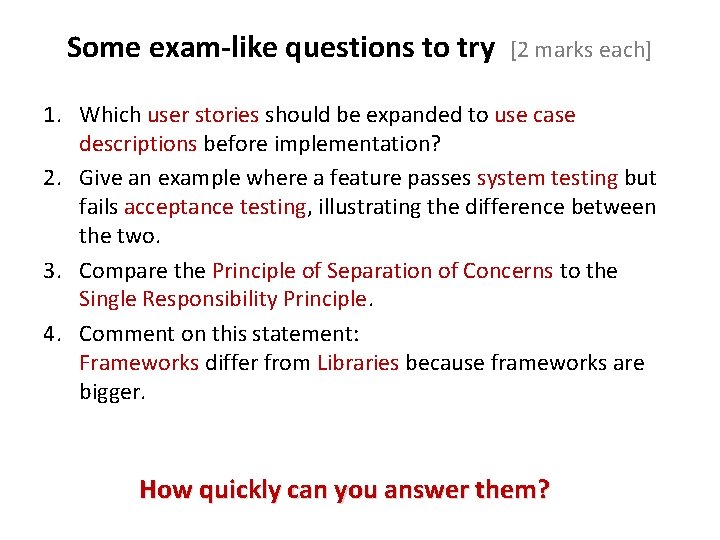 Some exam-like questions to try [2 marks each]

1. Which user stories should be expanded to use case descriptions before implementation?

2. Give an example where a feature passes system testing but fails acceptance testing, illustrating the difference between the two.

3. Compare the Principle of Separation of Concerns to the Single Responsibility Principle.

4. Comment on this statement:
Frameworks differ from Libraries because frameworks are bigger.

How quickly can you answer them?